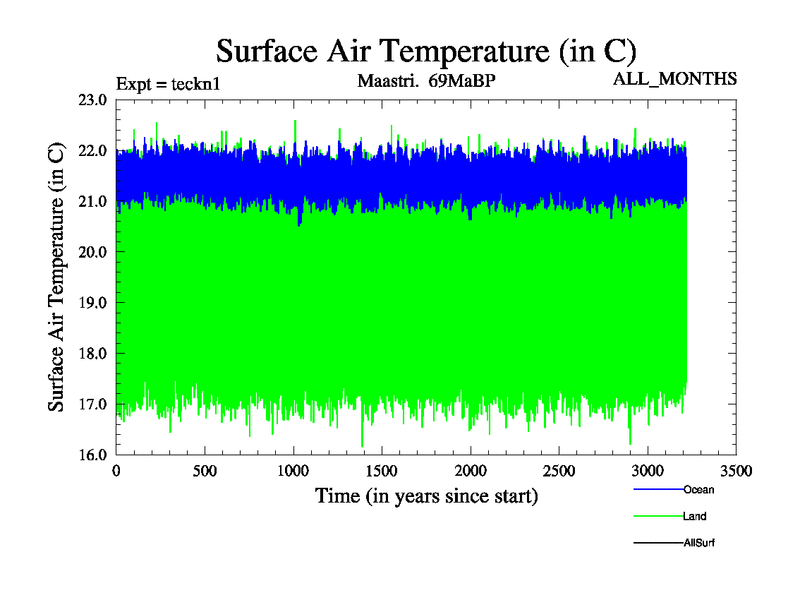 Surface Air Temperature (in C)

Expt = teckn1

Maastri. 69MaBP

ALL_MONTHS

Surface Air Temperature (in C)

23.0
22.0
21.0
20.0
19.0
18.0
17.0
16.0

0
500
1000
1500
2000
2500
3000
3500

Time (in years since start)

Ocean

Land

AllSurf